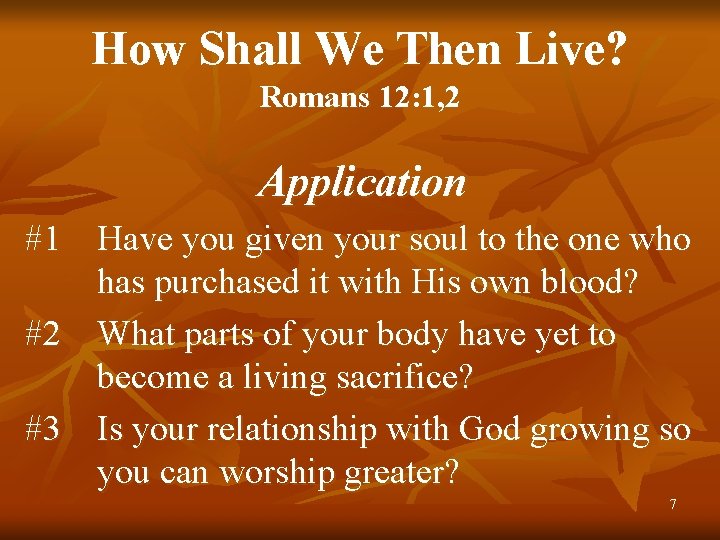 How Shall We Then Live?
Romans 12:1,2

Application

#1 Have you given your soul to the one who has purchased it with His own blood?

#2 What parts of your body have yet to become a living sacrifice?

#3 Is your relationship with God growing so you can worship greater?

7